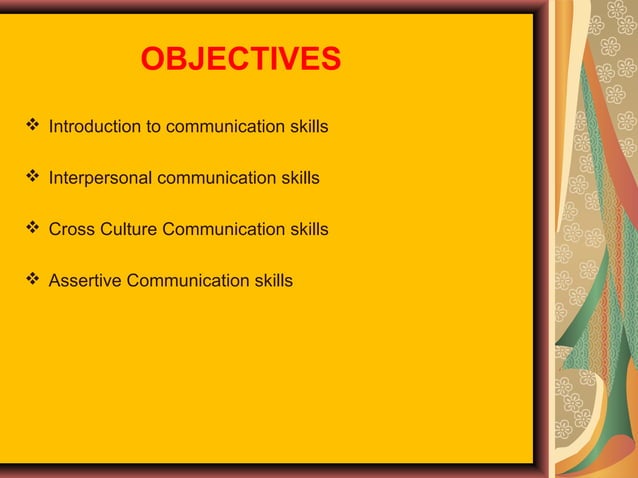 OBJECTIVES

❖ Introduction to communication skills

❖ Interpersonal communication skills

❖ Cross Culture Communication skills

❖ Assertive Communication skills